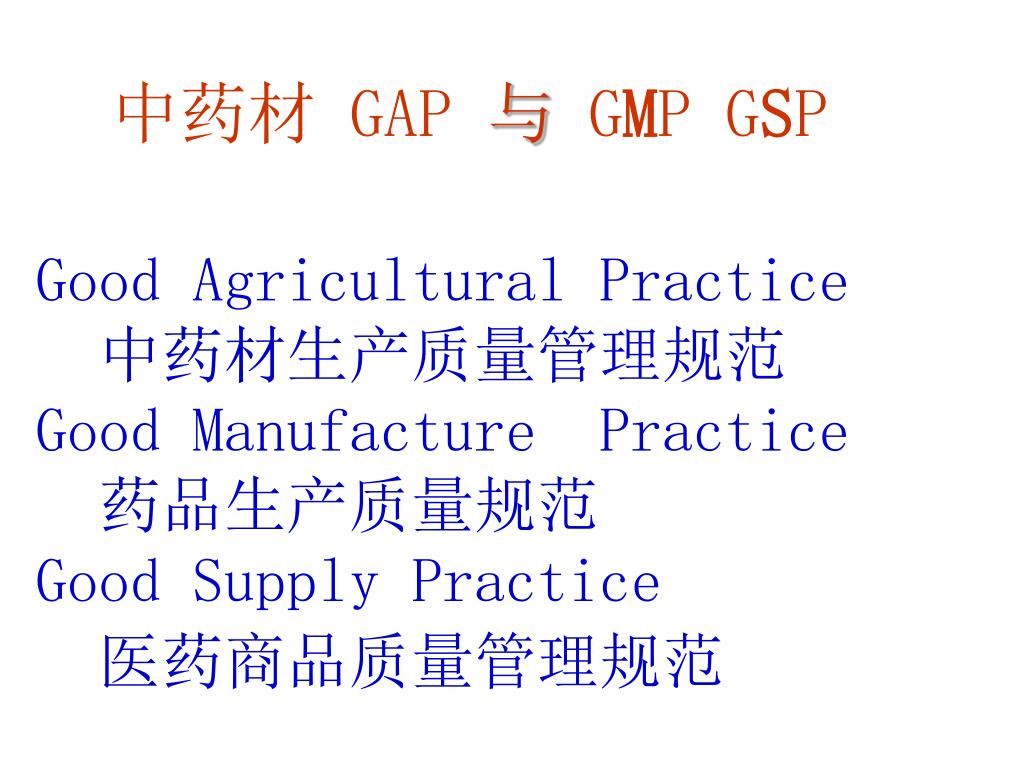 中药材 GAP 与 GMP GSP

Good Agricultural Practice
中药材生产质量管理规范
Good Manufacture  Practice
药品生产质量规范
Good Supply Practice
医药商品质量管理规范